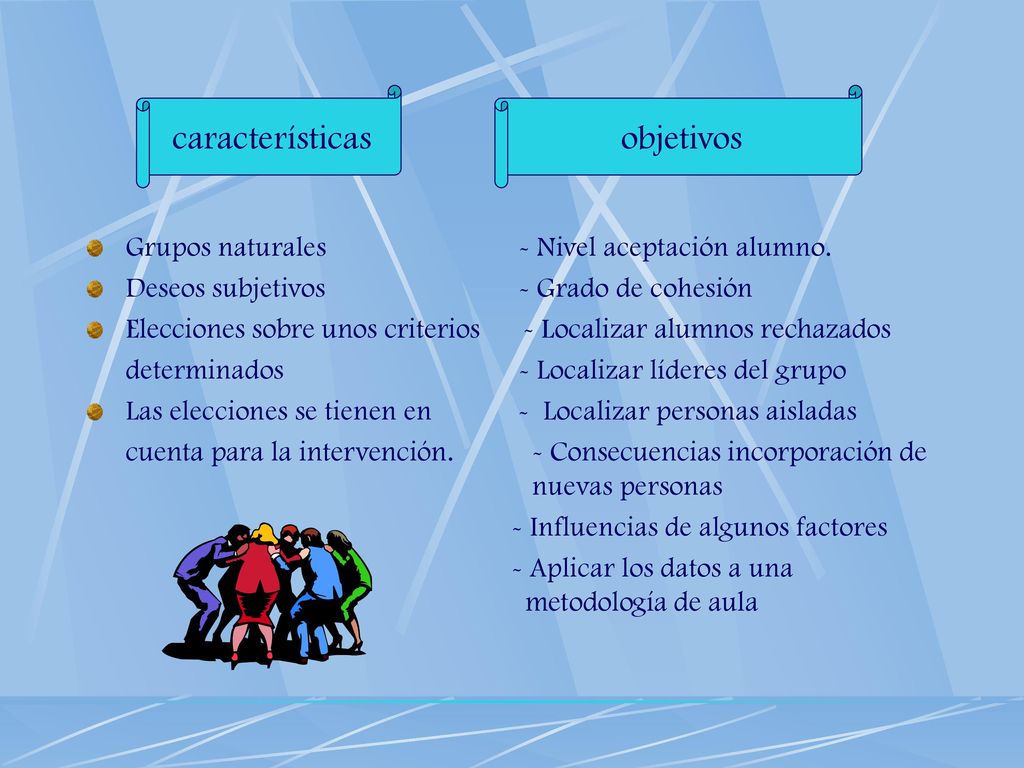 características

Grupos naturales
Deseos subjetivos
Elecciones sobre unos criterios determinados
Las elecciones se tienen en cuenta para la intervención.

objetivos

- Nivel aceptación alumno.
- Grado de cohesión
- Localizar alumnos rechazados
- Localizar líderes del grupo
- Localizar personas aisladas
- Consecuencias incorporación de nuevas personas
- Influencias de algunos factores
- Aplicar los datos a una metodología de aula